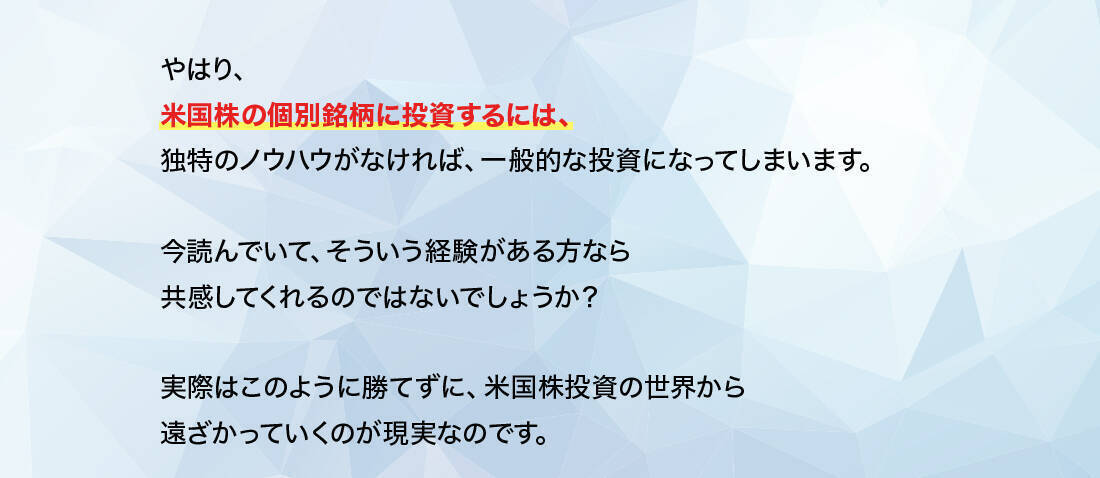 やはり、
米国株の個別銘柄に投資するには、
独特のノウハウがなければ、一般的な投資になってしまいます。

今読んでいて、そういう経験がある方なら
共感してくれるのではないでしょうか？

実際はこのように勝てずに、米国株投資の世界から
遠ざかっていくのが現実なのです。